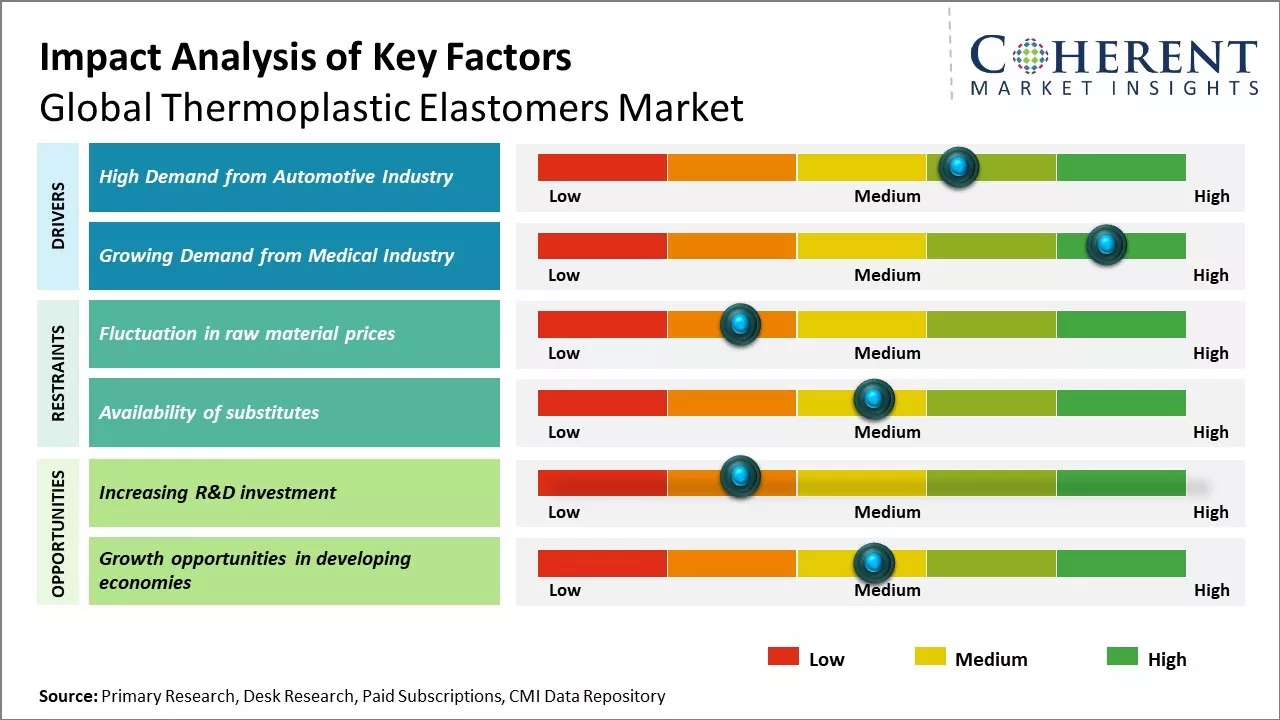 Impact Analysis of Key Factors
Global Thermoplastic Elastomers Market

COHERENT
MARKET INSIGHTS

DRIVERS

High Demand from Automotive Industry
Low Medium High

Growing Demand from Medical Industry
Low Medium High

RESTRAINTS

Fluctuation in raw material prices
Low Medium High

Availability of substitutes
Low Medium High

OPPORTUNITIES

Increasing R&D investment
Low Medium High

Growth opportunities in developing economies
Low Medium High

Low Medium High

Source: Primary Research, Desk Research, Paid Subscriptions, CMI Data Repository